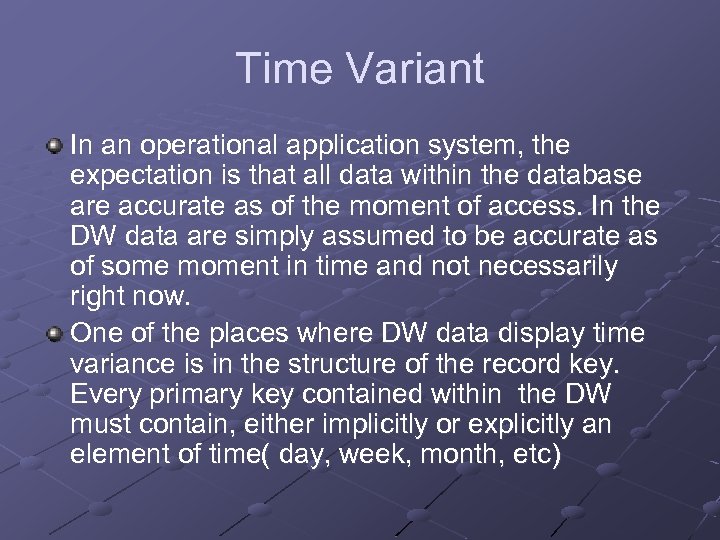 Time Variant

In an operational application system, the expectation is that all data within the database are accurate as of the moment of access. In the DW data are simply assumed to be accurate as of some moment in time and not necessarily right now.

One of the places where DW data display time variance is in the structure of the record key. Every primary key contained within  the DW must contain, either implicitly or explicitly an element of time( day, week, month, etc)